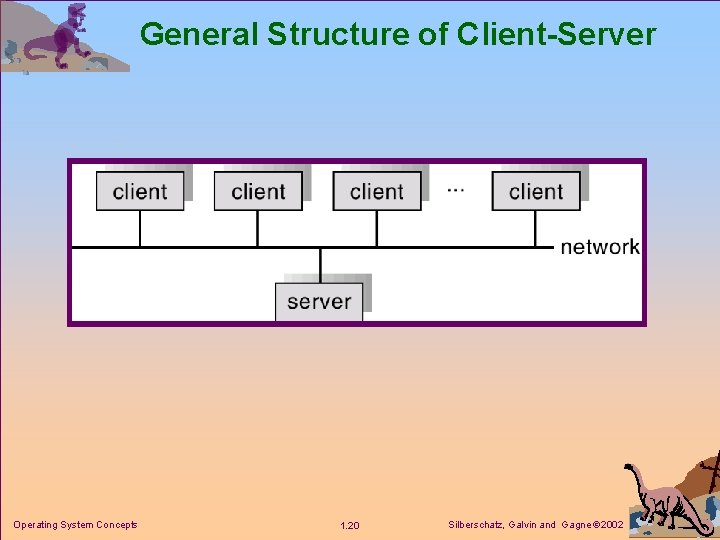 General Structure of Client-Server

client

client

client

...

client

network

server

Operating System Concepts

1.20

Silberschatz, Galvin and Gagne ©2002